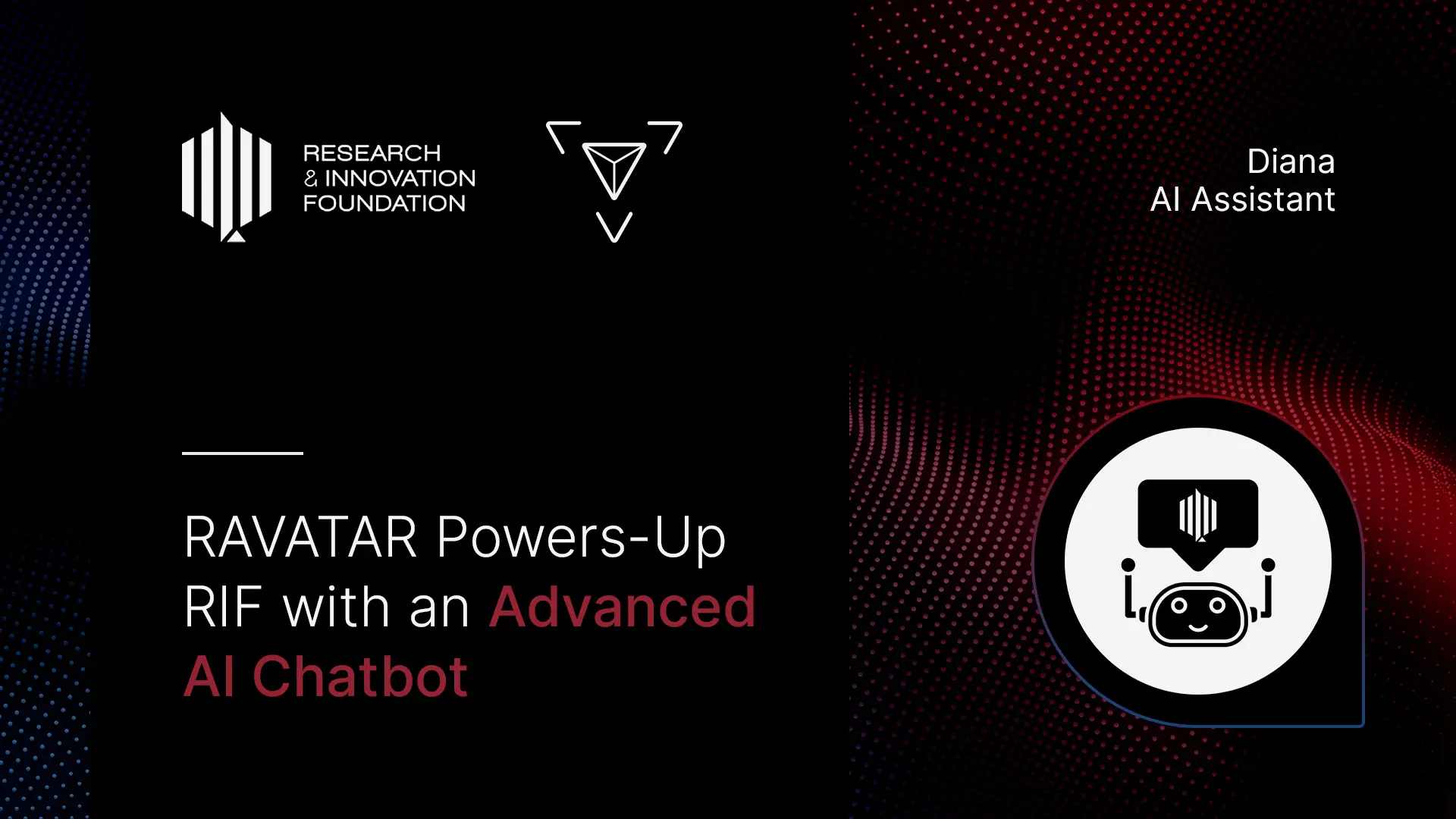 RESEARCH
& INNOVATION
FOUNDATION

Diana
AI Assistant

RAVATAR Powers-Up RIF with an Advanced AI Chatbot